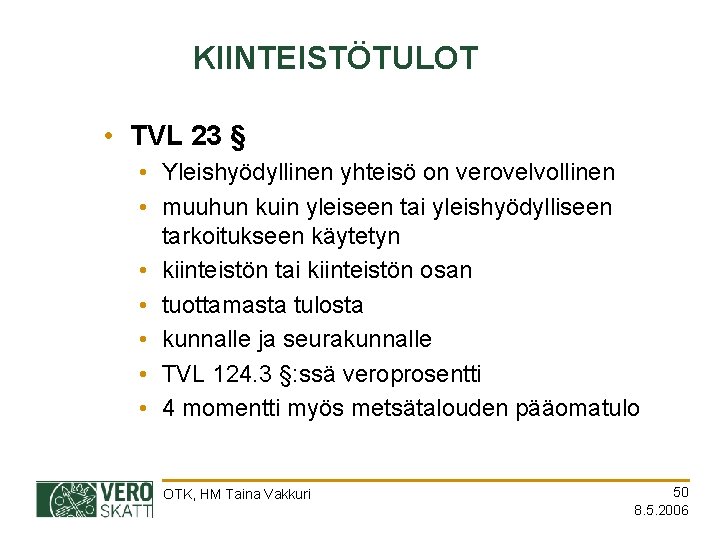 KIINTEISTÖTULOT

• TVL 23 §
  • Yleishyödyllinen yhteisö on verovelvollinen
  • muuhun kuin yleiseen tai yleishyödylliseen tarkoitukseen käytetyn
  • kiinteistön tai kiinteistön osan
  • tuottamasta tulosta
  • kunnalle ja seurakunnalle
  • TVL 124.3 §:ssä veroprosentti
  • 4 momentti myös metsätalouden pääomatulo

VERO SKATT

OTK, HM Taina Vakkuri

50
8.5.2006